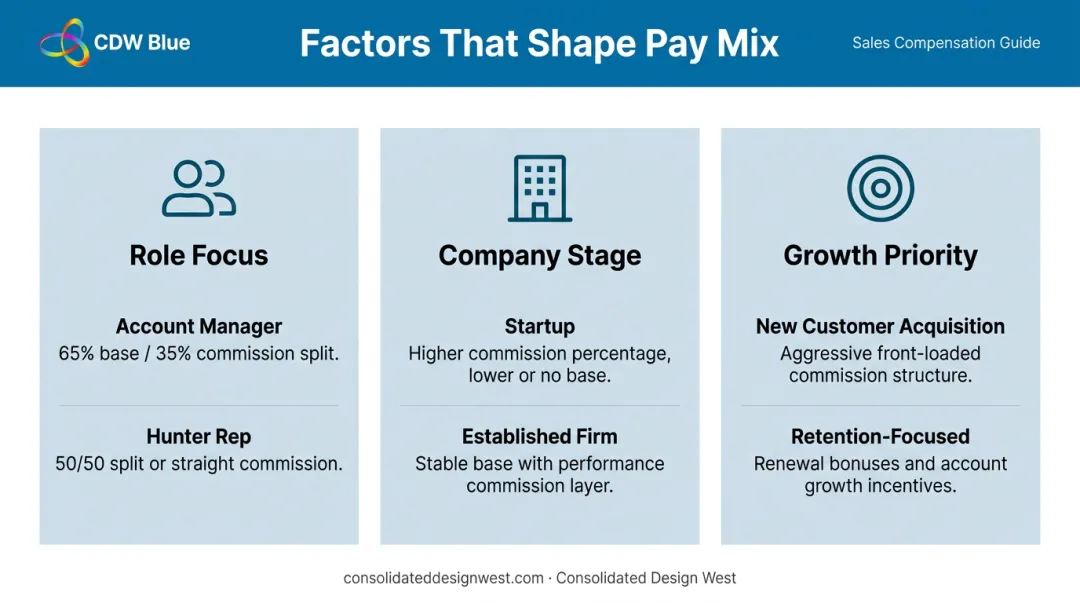 CDW Blue

Factors That Shape Pay Mix

Sales Compensation Guide

Role Focus

Account Manager
65% base / 35% commission split.

Hunter Rep
50/50 split or straight commission.

Company Stage

Startup
Higher commission percentage, lower or no base.

Established Firm
Stable base with performance commission layer.

Growth Priority

New Customer Acquisition
Aggressive front-loaded commission structure.

Retention-Focused
Renewal bonuses and account growth incentives.

consolidateddesignwest.com · Consolidated Design West